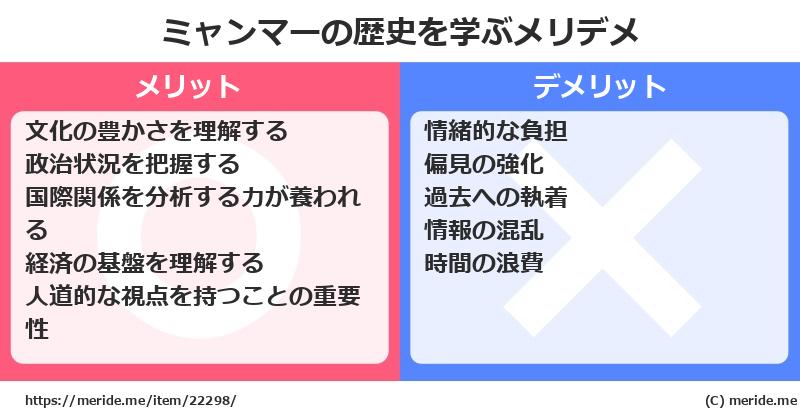 ミャンマーの歴史を学ぶメリデメ

メリット

文化の豊かさを理解する
政治状況を把握する
国際関係を分析する力が養われる
経済の基盤を理解する
人道的な視点を持つことの重要性

デメリット

情緒的な負担
偏見の強化
過去への執着
情報の混乱
時間の浪費

https://meride.me/item/22298/

(C) meride.me